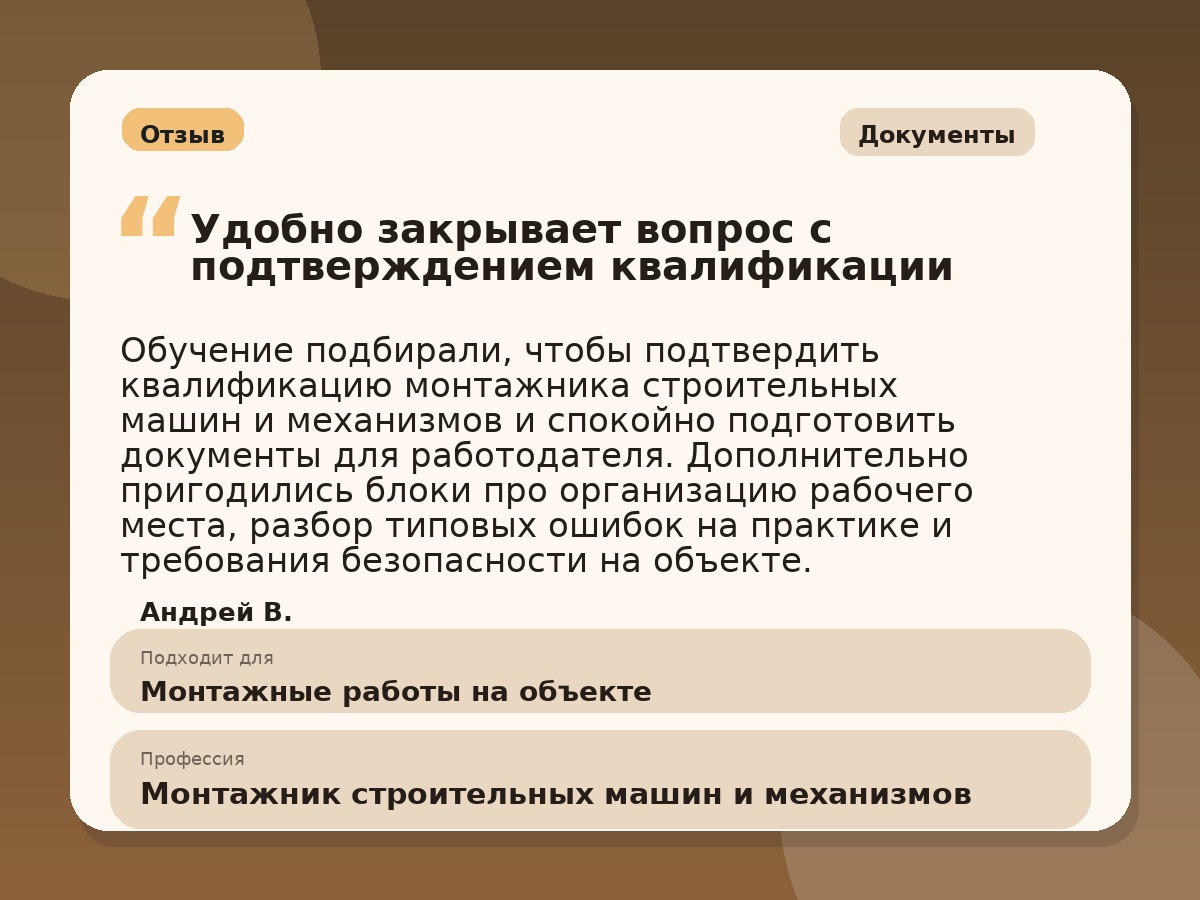 Отзыв

Документы

“ Удобно закрывает вопрос с подтверждением квалификации

Обучение подбирали, чтобы подтвердить квалификацию монтажника строительных машин и механизмов и спокойно подготовить документы для работодателя. Дополнительно пригодились блоки про организацию рабочего места, разбор типовых ошибок на практике и требования безопасности на объекте.

Андрей В.

Подходит для
Монтажные работы на объекте

Профессия
Монтажник строительных машин и механизмов